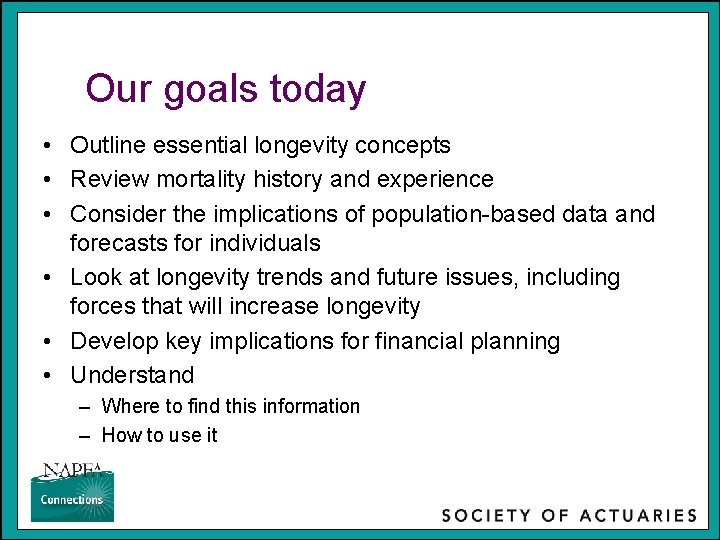 Our goals today

• Outline essential longevity concepts
• Review mortality history and experience
• Consider the implications of population-based data and forecasts for individuals
• Look at longevity trends and future issues, including forces that will increase longevity
• Develop key implications for financial planning
• Understand
– Where to find this information
– How to use it

NAPFA
Connections

SOCIETY OF ACTUARIES